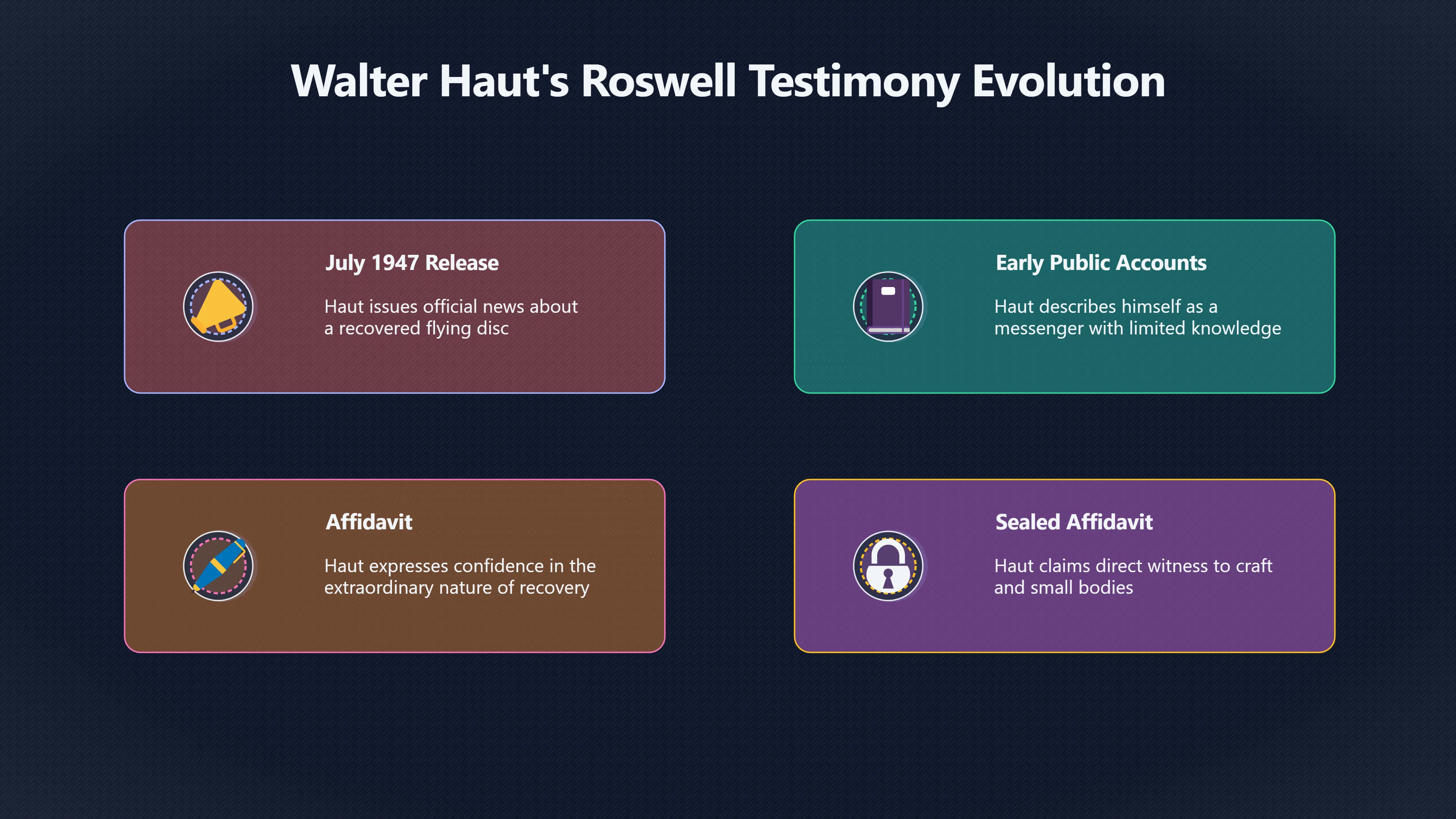 Walter Haut's Roswell Testimony Evolution

July 1947 Release

Haut issues official news about a recovered flying disc

Early Public Accounts

Haut describes himself as a messenger with limited knowledge

Affidavit

Haut expresses confidence in the extraordinary nature of recovery

Sealed Affidavit

Haut claims direct witness to craft and small bodies